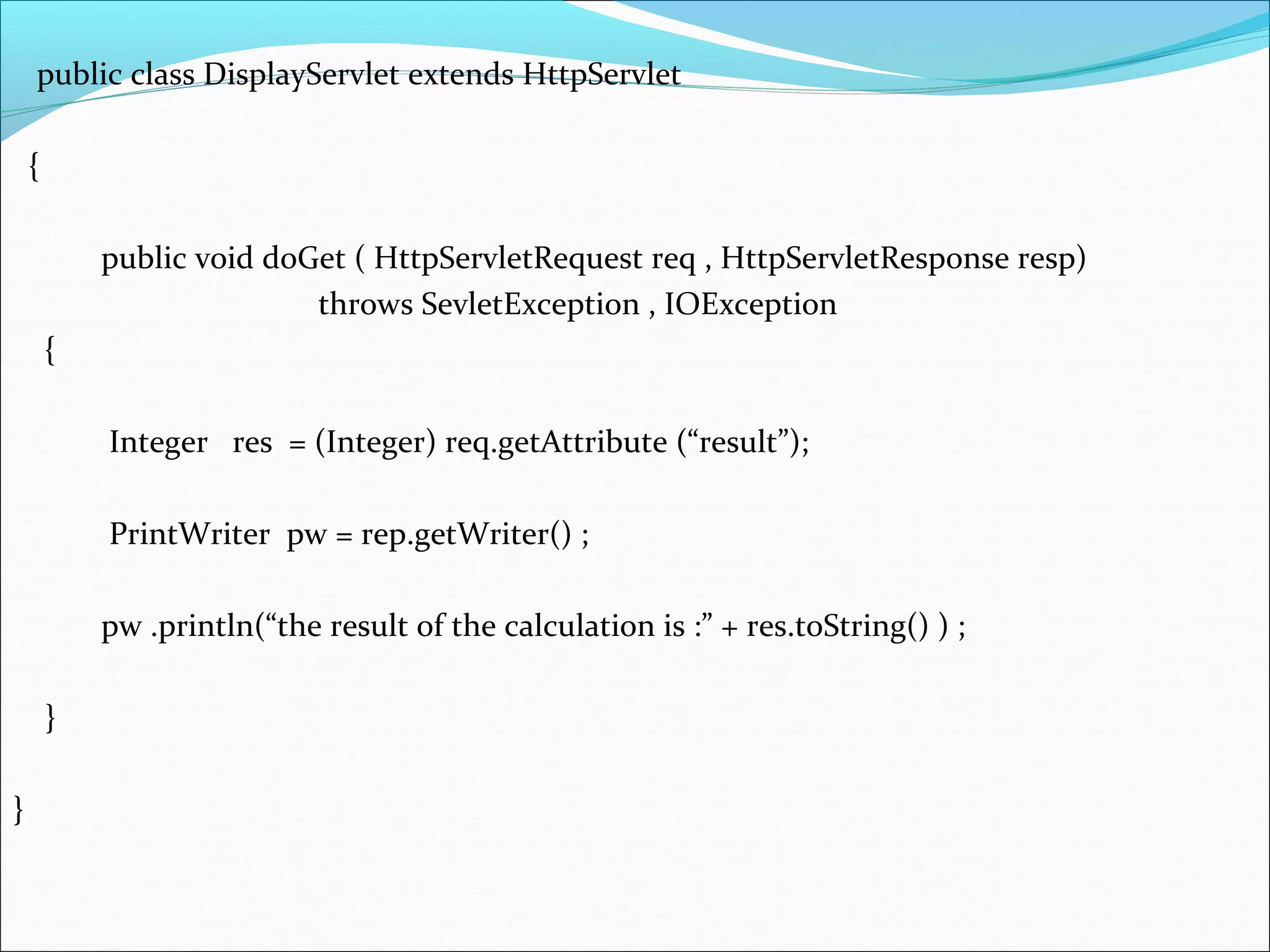 public class DisplayServlet extends HttpServlet

{

public void doGet ( HttpServletRequest req , HttpServletResponse resp)
throws SevletException , IOException

{

Integer res = (Integer) req.getAttribute (“result”);

PrintWriter pw = rep.getWriter() ;

pw .println(“the result of the calculation is :” + res.toString() ) ;

}

}